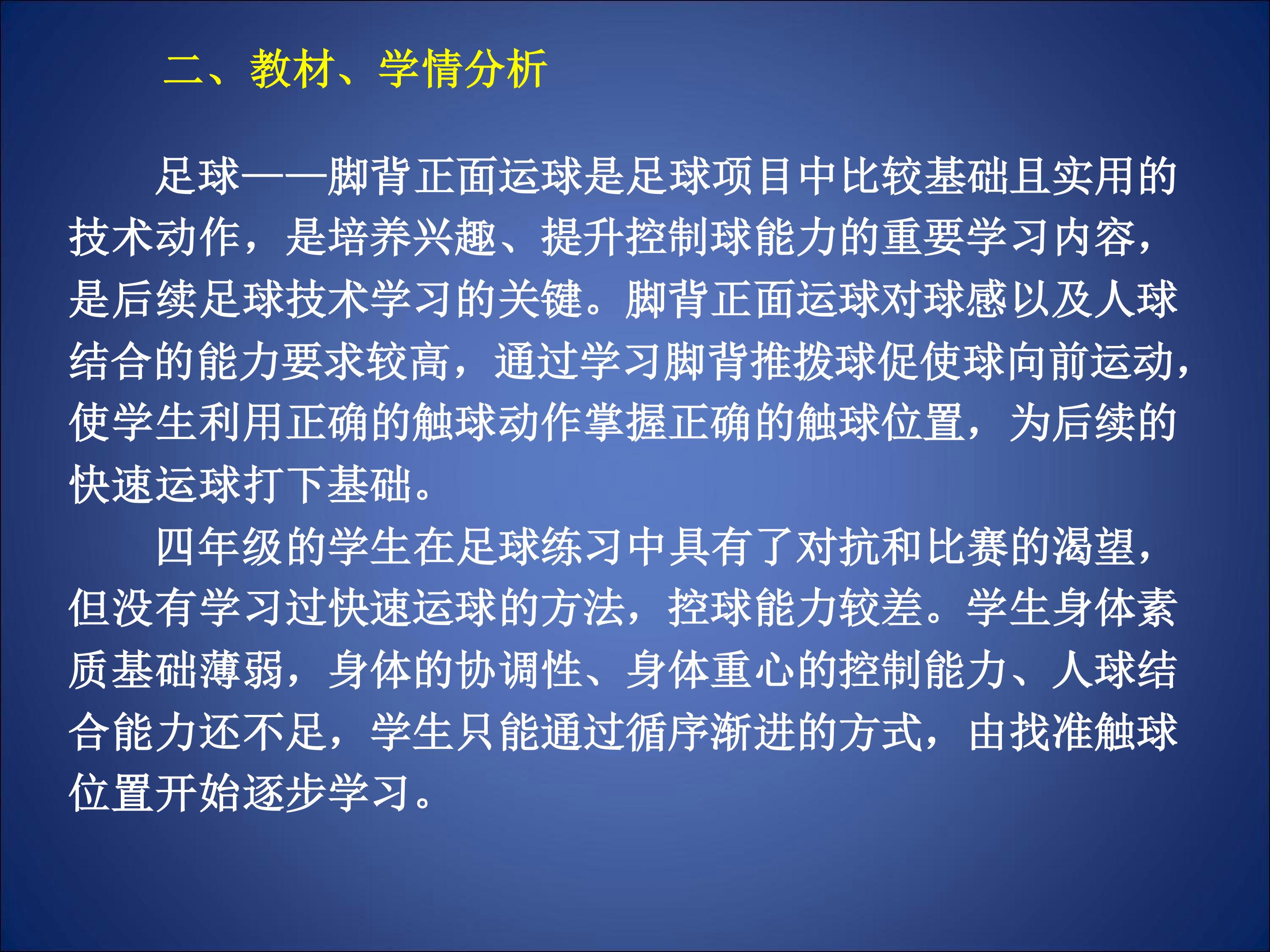 二、教材、学情分析

足球——脚背正面运球是足球项目中比较基础且实用的技术动作，是培养兴趣、提升控制球能力的重要学习内容，是后续足球技术学习的关键。脚背正面运球对球感以及人球结合的能力要求较高，通过学习脚背推拨球促使球向前运动，使学生利用正确的触球动作掌握正确的触球位置，为后续的快速运球打下基础。

四年级的学生在足球练习中具有了对抗和比赛的渴望，但没有学习过快速运球的方法，控球能力较差。学生身体素质基础薄弱，身体的协调性、身体重心的控制能力、人球结合能力还不足，学生只能通过循序渐进的方式，由找准触球位置开始逐步学习。